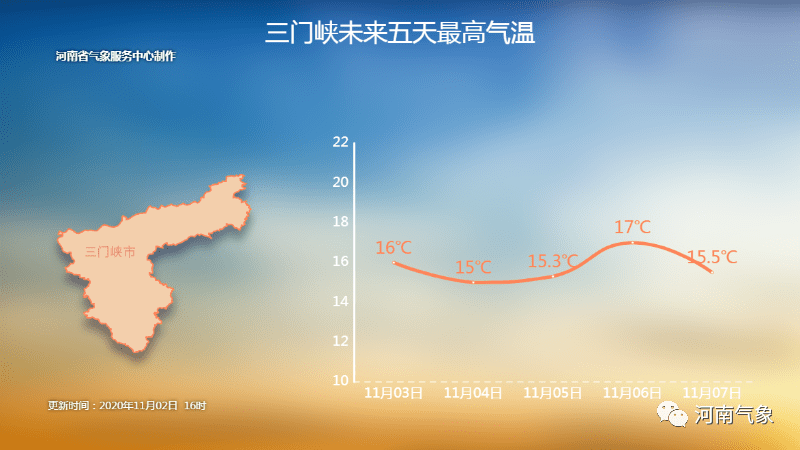 三门峡未来五天最高气温

河南省气象服务中心制作

三门峡市

22
20
18
16
14
12
10

16℃
15℃
15.3℃
17℃
15.5℃

11月03日
11月04日
11月05日
11月06日
11月07日

更新时间：2020年11月02日 16时

河南气象